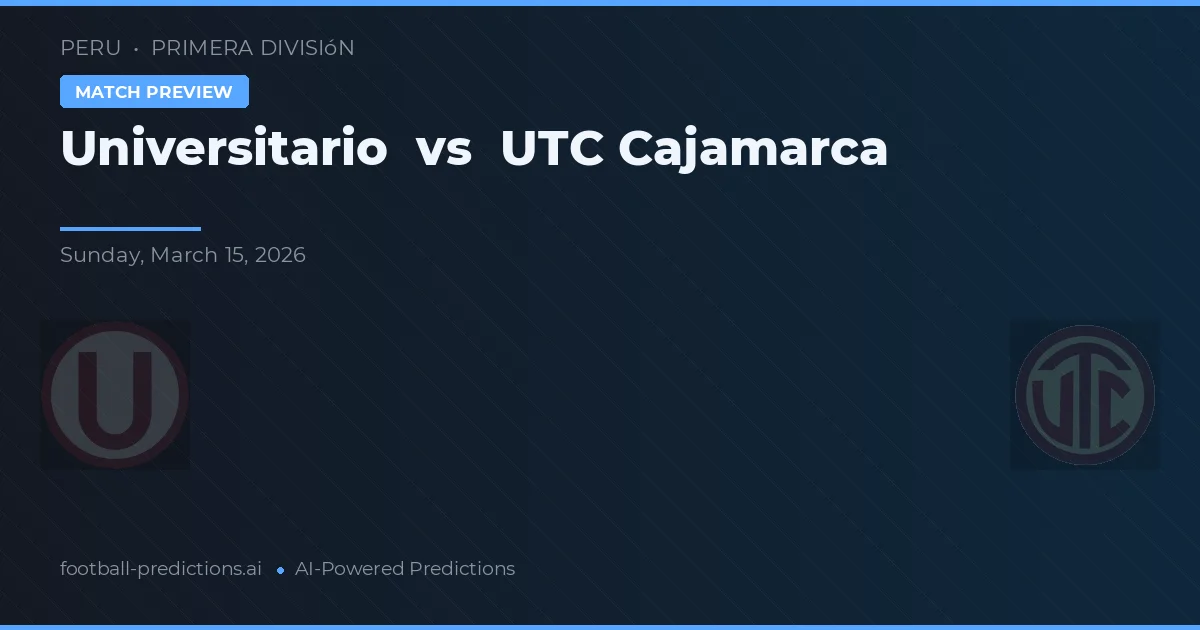 PERU • PRIMERA DIVISIóN

MATCH PREVIEW

Universitario vs UTC Cajamarca

Sunday, March 15, 2026

U

UTC

football-predictions.ai • AI-Powered Predictions